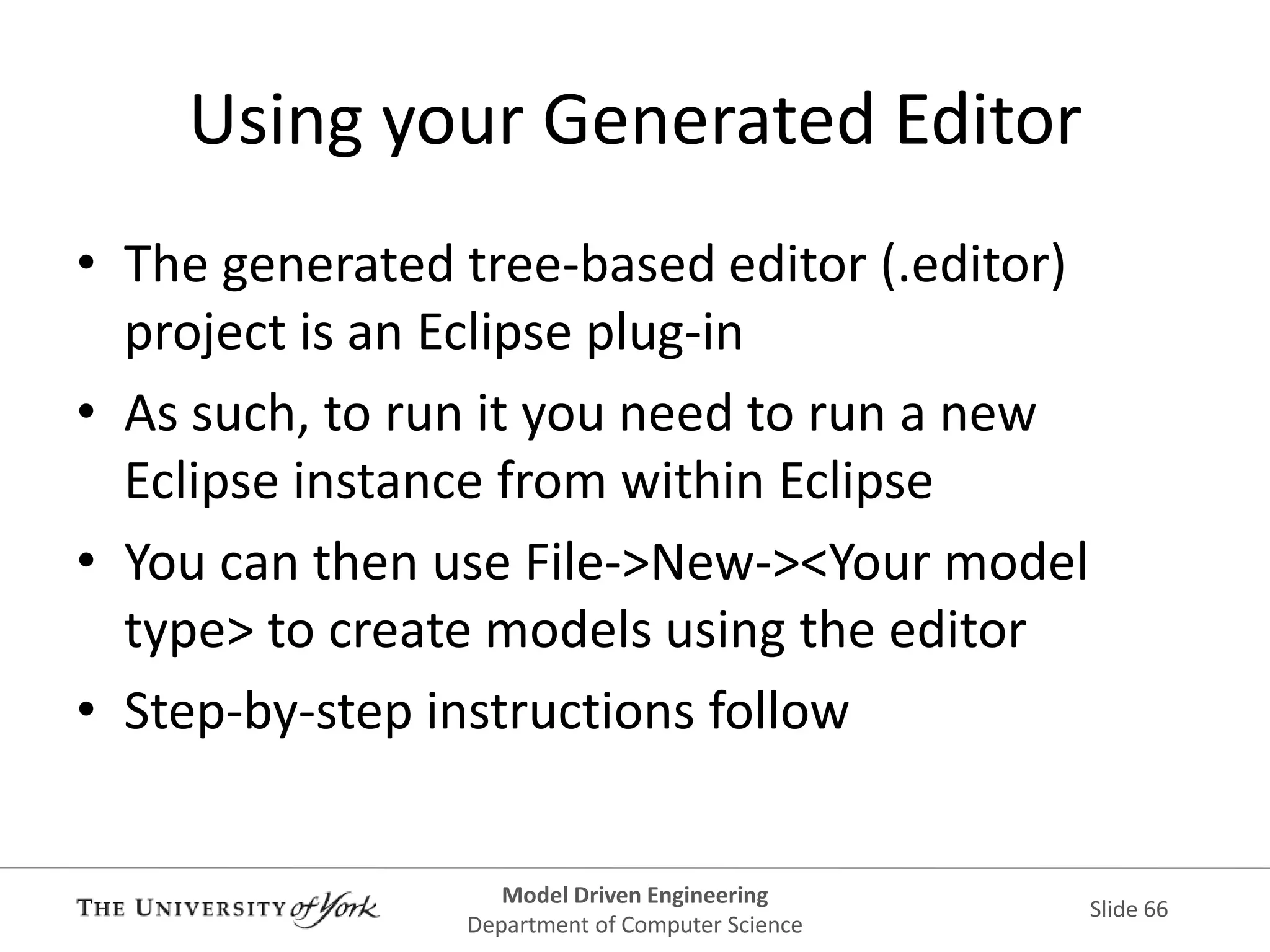 Using your Generated Editor

• The generated tree-based editor (.editor) project is an Eclipse plug-in
• As such, to run it you need to run a new Eclipse instance from within Eclipse
• You can then use File->New-><Your model type> to create models using the editor
• Step-by-step instructions follow

THE UNIVERSITY of York

Model Driven Engineering
Department of Computer Science

Slide 66